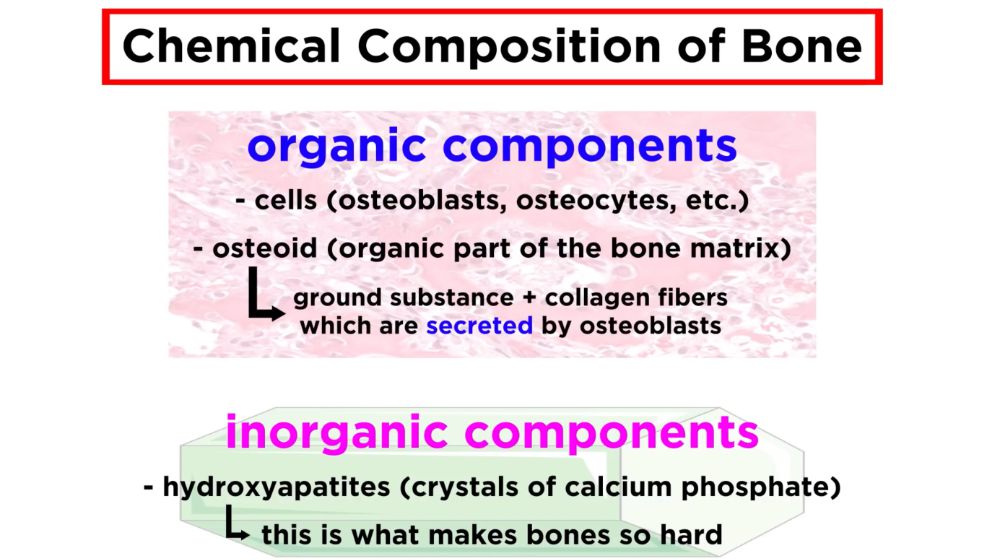 Chemical Composition of Bone

organic components

- cells (osteoblasts, osteocytes, etc.)

- osteoid (organic part of the bone matrix)

ground substance + collagen fibers which are secreted by osteoblasts

inorganic components

- hydroxyapatites (crystals of calcium phosphate)

this is what makes bones so hard